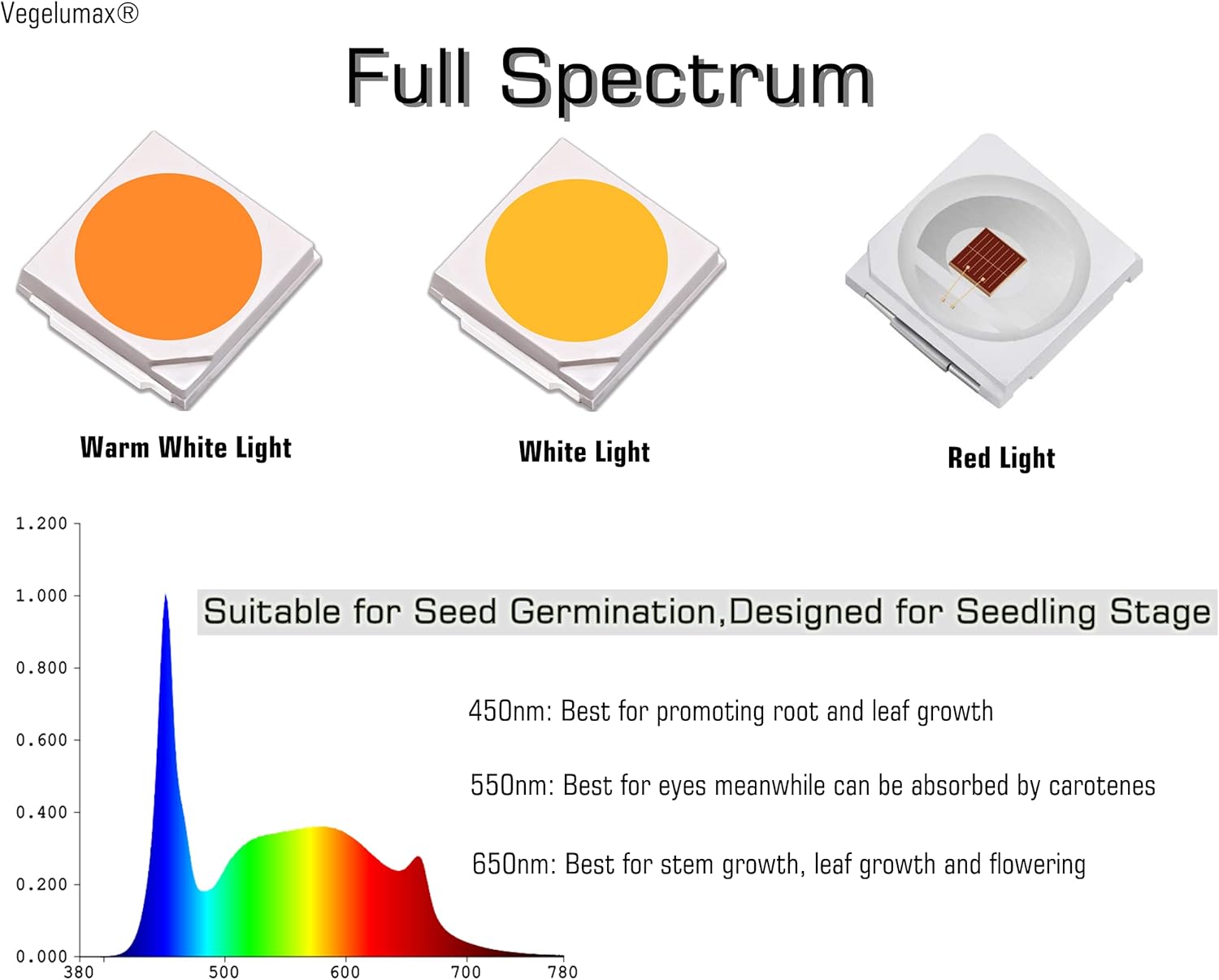 Vegelumax®

Full Spectrum

Warm White Light

White Light

Red Light

1.200
1.000
0.800
0.600
0.400
0.200
0.000
380 500 600 700 780

Suitable for Seed Germination,Designed for Seedling Stage

450nm: Best for promoting root and leaf growth

550nm: Best for eyes meanwhile can be absorbed by carotenes

650nm: Best for stem growth, leaf growth and flowering